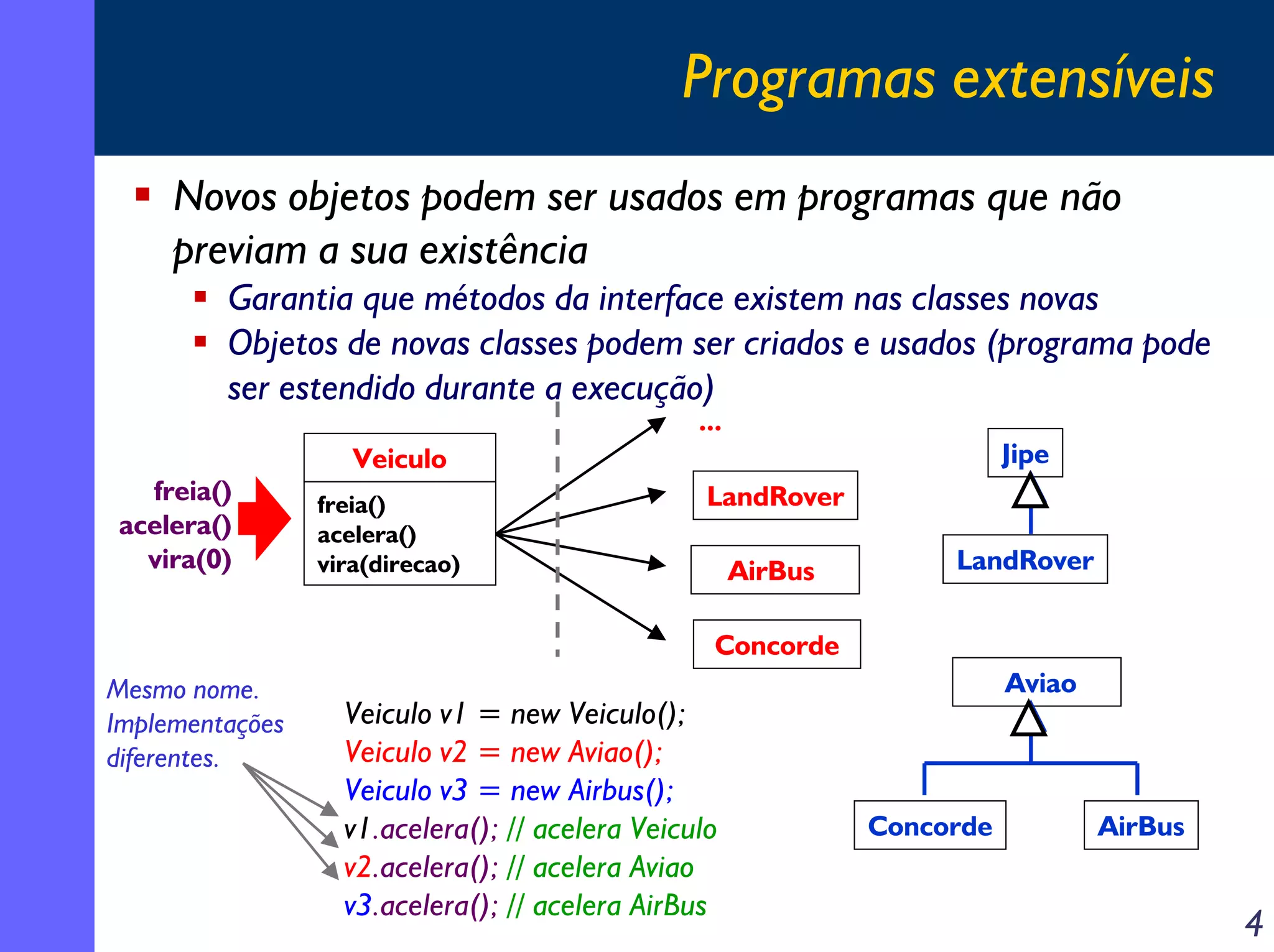 Programas extensíveis

▪ Novos objetos podem ser usados em programas que não previam a sua existência
▪ Garantia que métodos da interface existem nas classes novas
▪ Objetos de novas classes podem ser criados e usados (programa pode ser estendido durante a execução)

freia()
acelera()
vira(0)

Veiculo
freia()
acelera()
vira(direcao)

...
LandRover
AirBus
Concorde

Jipe
LandRover

Aviao
Concorde
AirBus

Mesmo nome. Implementações diferentes.

Veiculo v1 = new Veiculo();
Veiculo v2 = new Aviao();
Veiculo v3 = new Airbus();
v1.acelera(); // acelera Veiculo
v2.acelera(); // acelera Aviao
v3.acelera(); // acelera AirBus

4